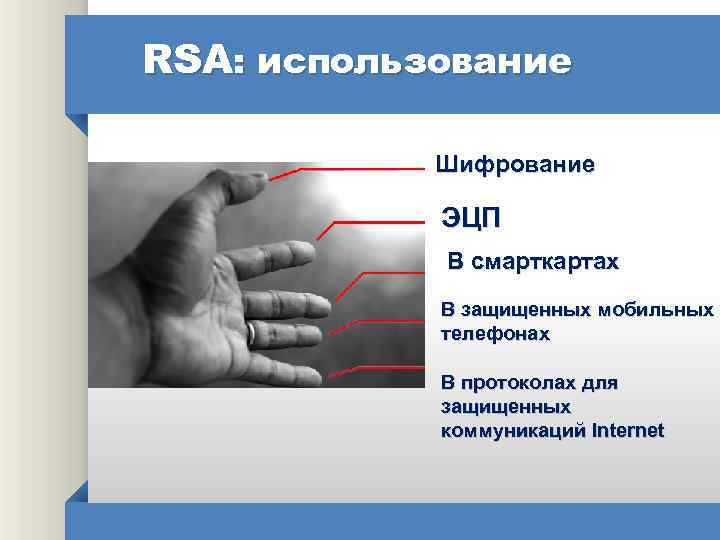 RSA: использование

Шифрование

ЭЦП

В смарткартах

В защищенных мобильных телефонах

В протоколах для защищенных коммуникаций Internet